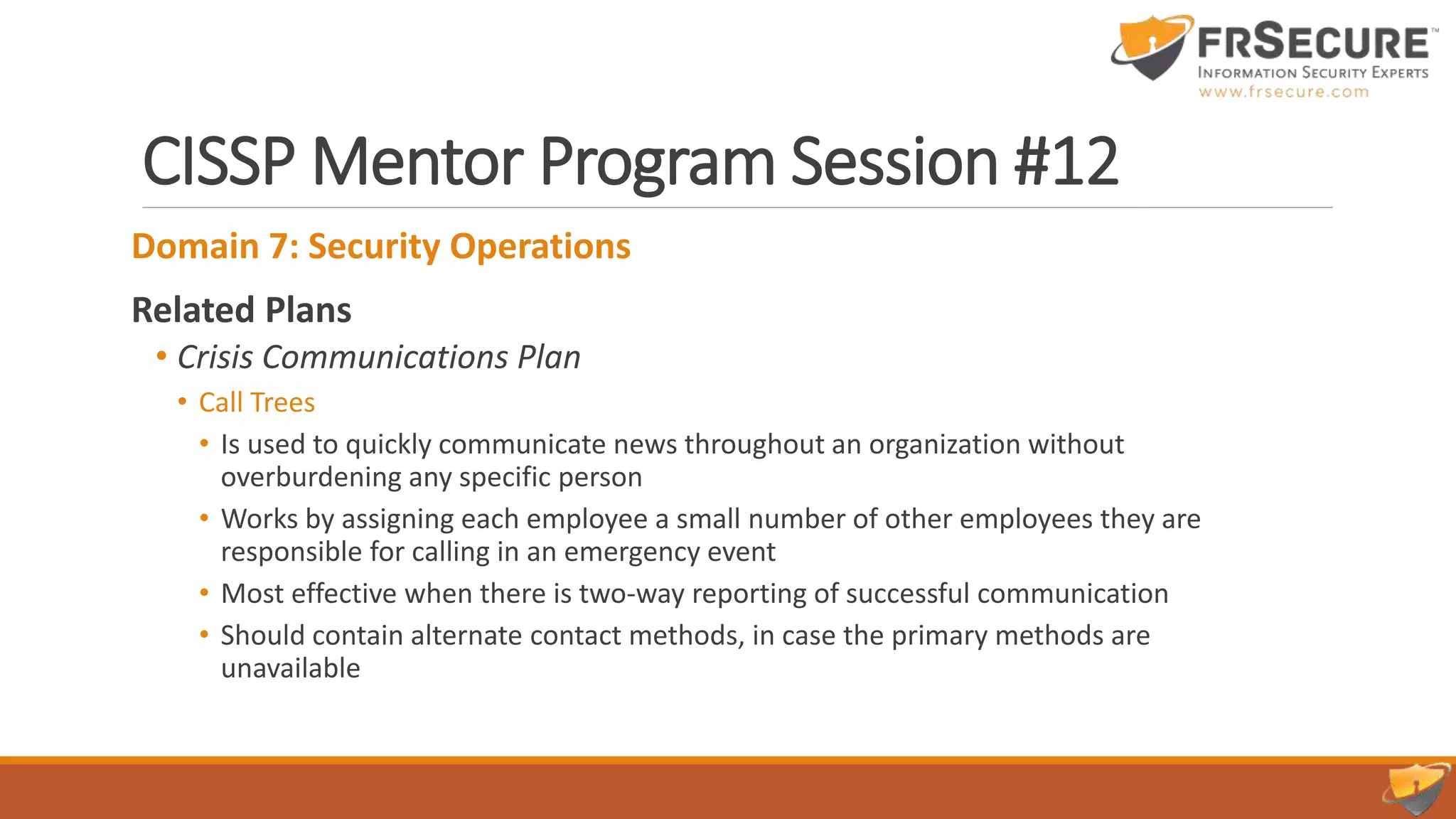 FRSECURE™
INFORMATION SECURITY EXPERTS
www.frsecure.com

CISSP Mentor Program Session #12

Domain 7: Security Operations

Related Plans

• Crisis Communications Plan
  • Call Trees
    • Is used to quickly communicate news throughout an organization without overburdening any specific person
    • Works by assigning each employee a small number of other employees they are responsible for calling in an emergency event
    • Most effective when there is two-way reporting of successful communication
    • Should contain alternate contact methods, in case the primary methods are unavailable